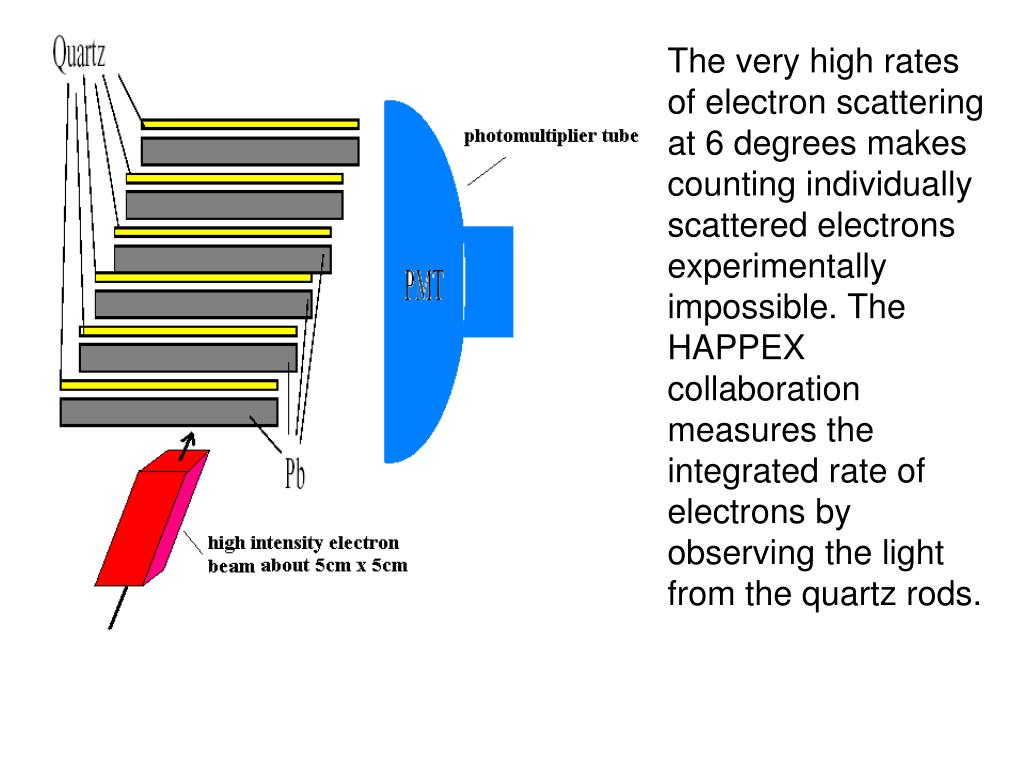 Quartz

photomultiplier tube

PMT

Pb

high intensity electron beam about 5cm x 5cm

The very high rates of electron scattering at 6 degrees makes counting individually scattered electrons experimentally impossible. The HAPPEX collaboration measures the integrated rate of electrons by observing the light from the quartz rods.